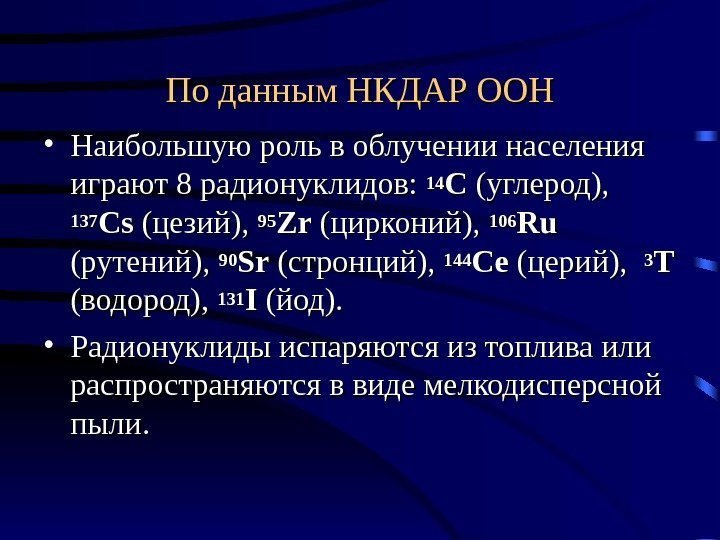 По данным НКДАР ООН

• Наибольшую роль в облучении населения играют 8 радионуклидов: $^{14}C$ (углерод), $^{137}Cs$ (цезий), $^{95}Zr$ (цирконий), $^{106}Ru$ (рутений), $^{90}Sr$ (стронций), $^{144}Ce$ (церий), $^{3}T$ (водород), $^{131}I$ (йод).

• Радионуклиды испаряются из топлива или распространяются в виде мелкодисперсной пыли.